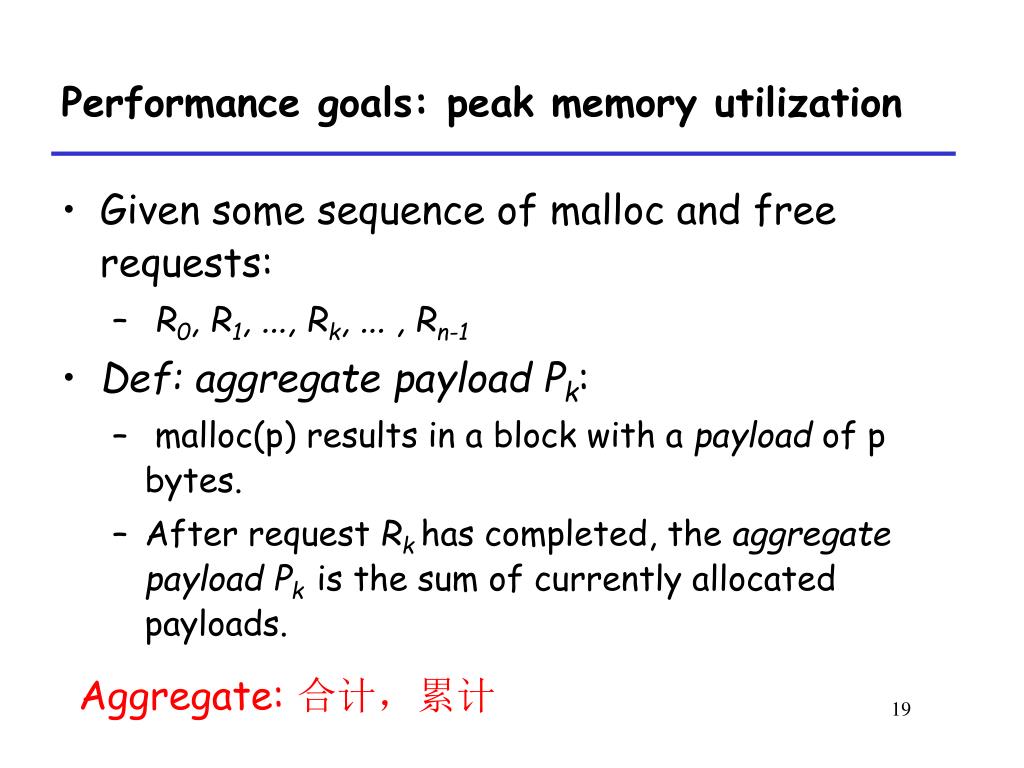 Performance goals: peak memory utilization

• Given some sequence of malloc and free requests:
 – $R_0, R_1, ..., R_k, ... , R_{n-1}$
• Def: aggregate payload $P_k$:
 – malloc(p) results in a block with a payload of p bytes.
 – After request $R_k$ has completed, the aggregate payload $P_k$ is the sum of currently allocated payloads.

Aggregate: 合计，累计

19